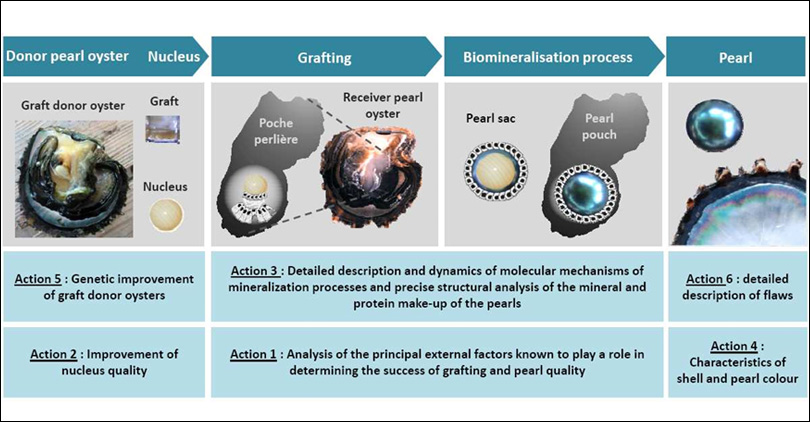 Donor pearl oyster Nucleus

Grafting

Biomineralisation process

Pearl

Graft donor oyster

Graft

Nucleus

Poche perlière

Receiver pearl oyster

Pearl sac

Pearl pouch

Action 5 : Genetic improvement of graft donor oysters

Action 3 : Detailed description and dynamics of molecular mechanisms of mineralization processes and precise structural analysis of the mineral and protein make-up of the pearls

Action 6 : detailed description of flaws

Action 2 : Improvement of nucleus quality

Action 1 : Analysis of the principal external factors known to play a role in determining the success of grafting and pearl quality

Action 4 : Characteristics of shell and pearl colour